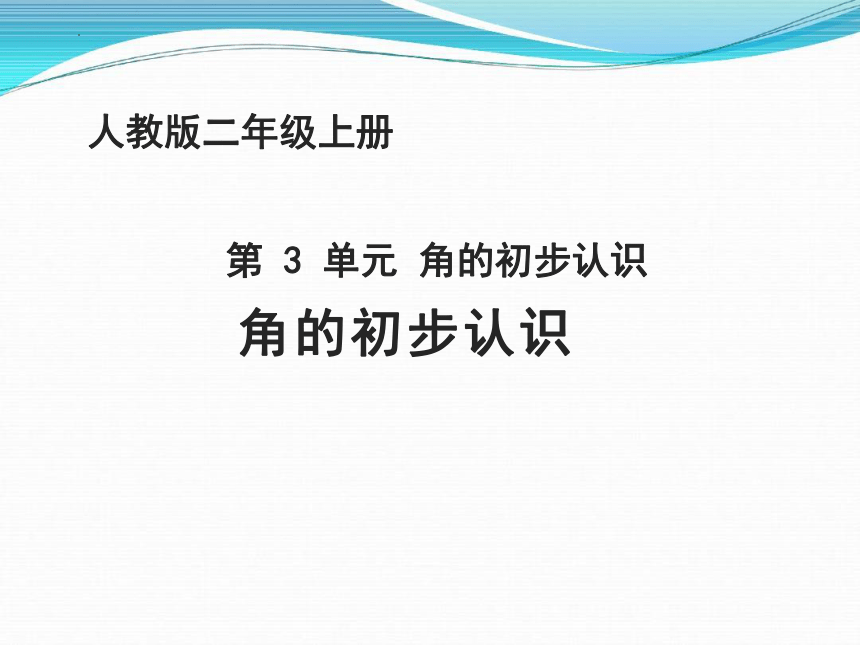 人教版二年级上册

第 3 单元 角的初步认识

角的初步认识